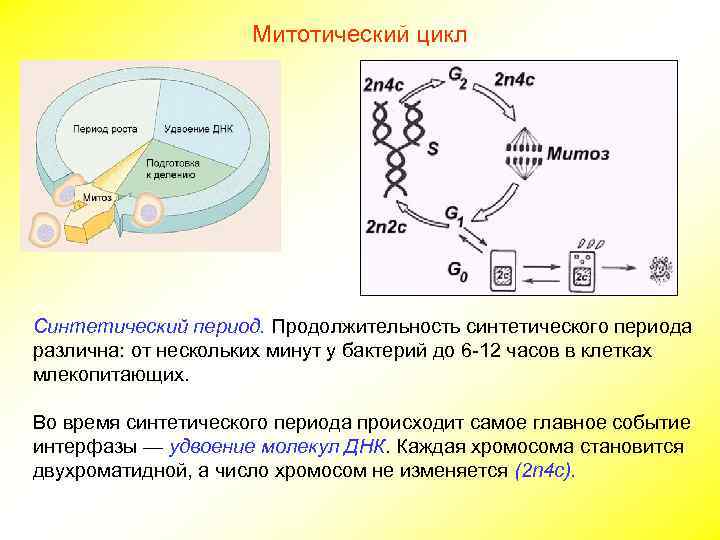 Митотический цикл

Период роста
Удвоение ДНК
Подготовка к делению
Митоз

2n4c
$G_2$
2n4c
S
Митоз
$G_1$
2n2c
$G_0$
2c
2c

Синтетический период. Продолжительность синтетического периода различна: от нескольких минут у бактерий до 6-12 часов в клетках млекопитающих.

Во время синтетического периода происходит самое главное событие интерфазы — удвоение молекул ДНК. Каждая хромосома становится двухроматидной, а число хромосом не изменяется (2n4c).